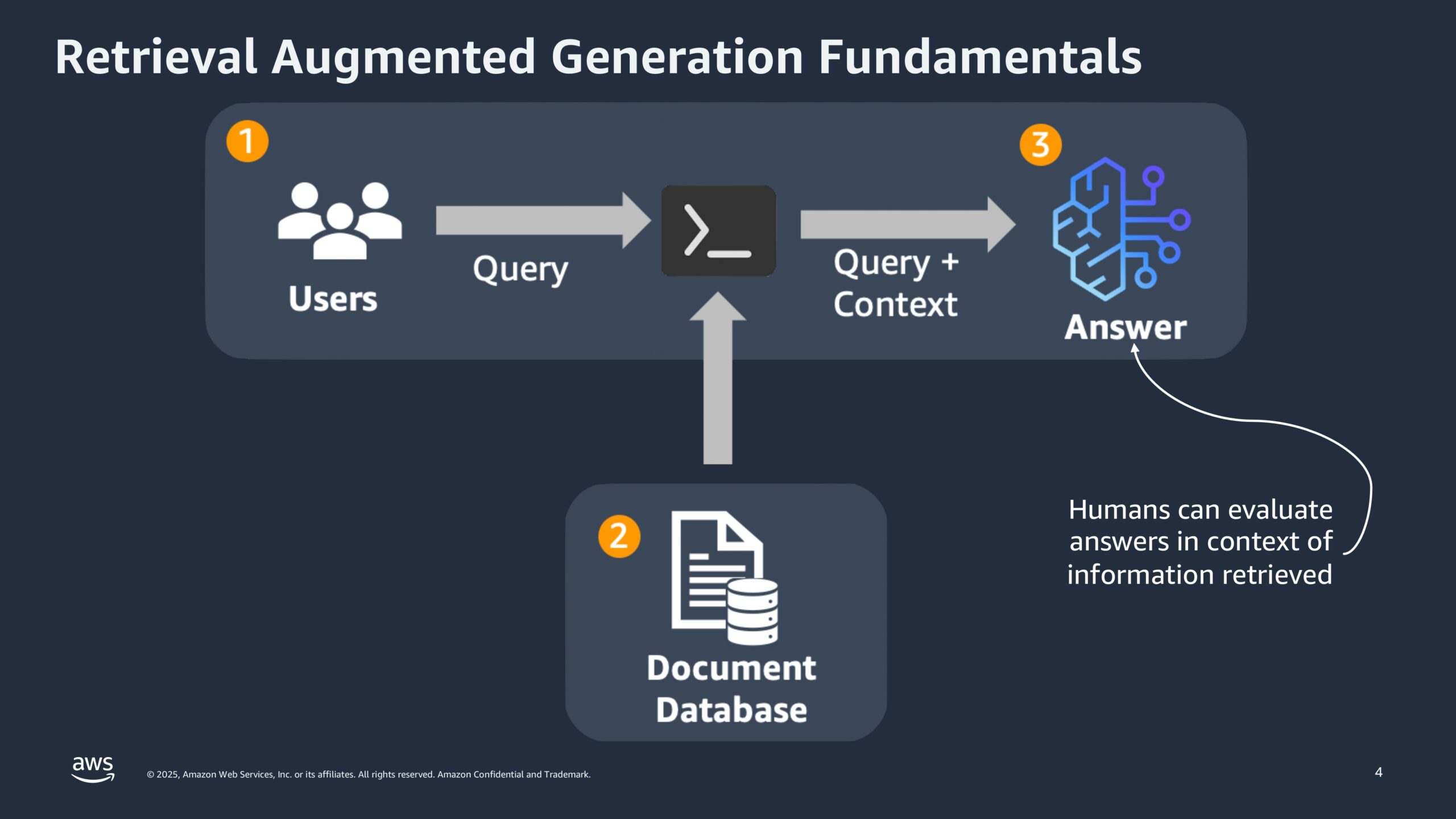 Retrieval Augmented Generation Fundamentals

1

Users

Query

Query + Context

3

Answer

2

Document Database

Humans can evaluate answers in context of information retrieved

aws

© 2025, Amazon Web Services, Inc. or its affiliates. All rights reserved. Amazon Confidential and Trademark.

4